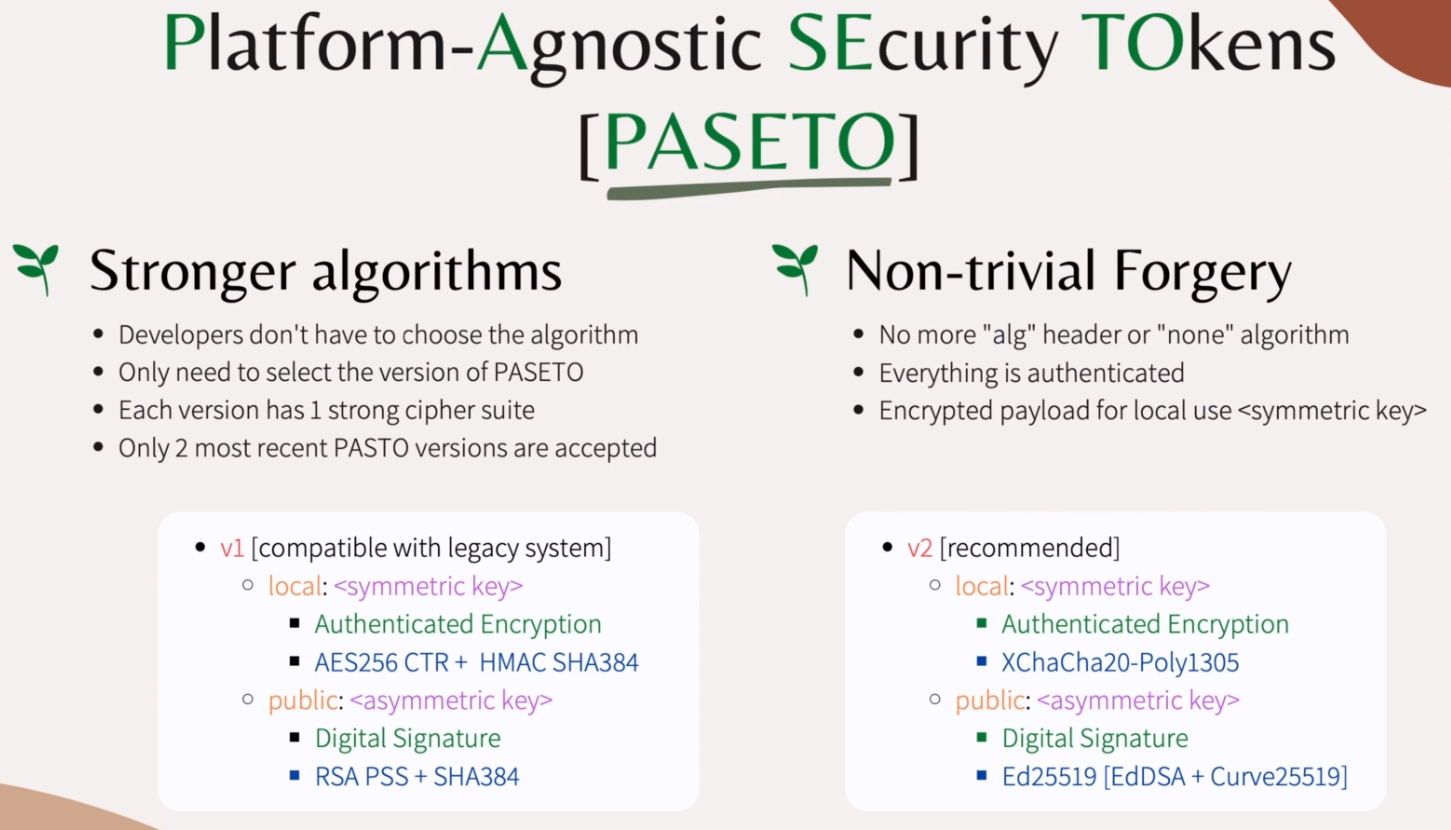 Platform-Agnostic SEcurity TOkens [PASETO]

Stronger algorithms

- Developers don't have to choose the algorithm
- Only need to select the version of PASETO
- Each version has 1 strong cipher suite
- Only 2 most recent PASTO versions are accepted

- v1 [compatible with legacy system]
  - local: <symmetric key>
    - Authenticated Encryption
    - AES256 CTR + HMAC SHA384
  - public: <asymmetric key>
    - Digital Signature
    - RSA PSS + SHA384

Non-trivial Forgery

- No more "alg" header or "none" algorithm
- Everything is authenticated
- Encrypted payload for local use <symmetric key>

- v2 [recommended]
  - local: <symmetric key>
    - Authenticated Encryption
    - XChaCha20-Poly1305
  - public: <asymmetric key>
    - Digital Signature
    - Ed25519 [EdDSA + Curve25519]